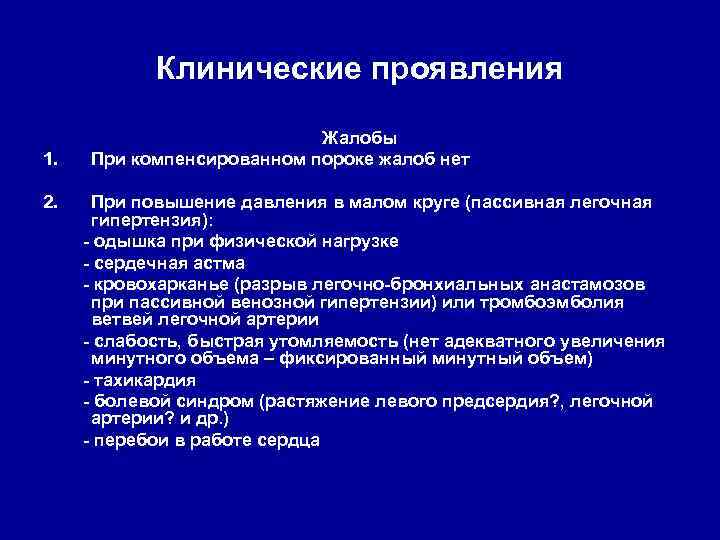 Клинические проявления

Жалобы

1. При компенсированном пороке жалоб нет

2. При повышение давления в малом круге (пассивная легочная гипертензия):

- одышка при физической нагрузке
- сердечная астма
- кровохарканье (разрыв легочно-бронхиальных анастамозов при пассивной венозной гипертензии) или тромбоэмболия ветвей легочной артерии
- слабость, быстрая утомляемость (нет адекватного увеличения минутного объема – фиксированный минутный объем)
- тахикардия
- болевой синдром (растяжение левого предсердия?, легочной артерии? и др.)
- перебои в работе сердца